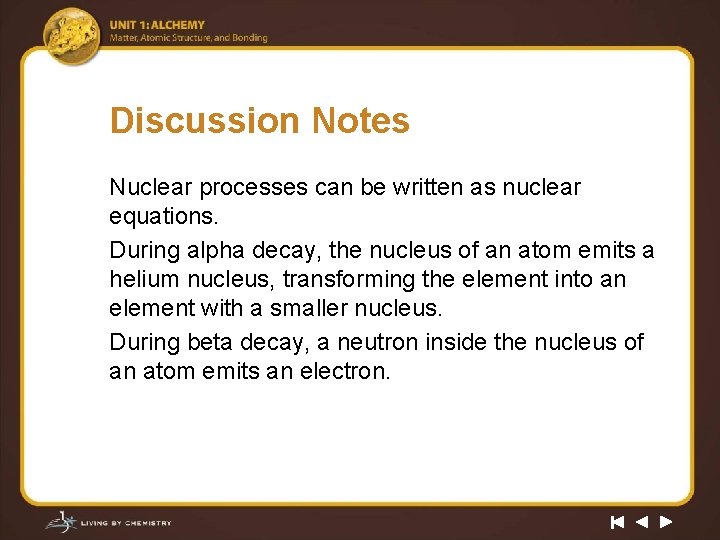 UNIT 1: ALCHEMY
Matter, Atomic Structure, and Bonding

Discussion Notes

Nuclear processes can be written as nuclear equations.

During alpha decay, the nucleus of an atom emits a helium nucleus, transforming the element into an element with a smaller nucleus.

During beta decay, a neutron inside the nucleus of an atom emits an electron.

LIVING BY CHEMISTRY